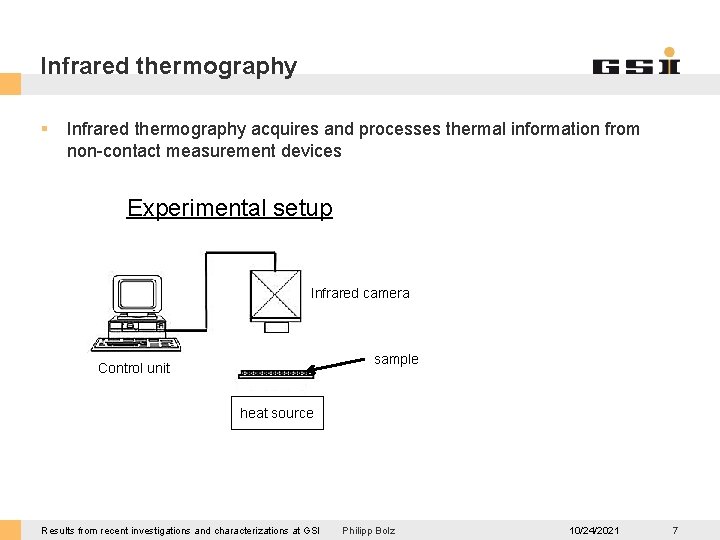 Infrared thermography

GSI

▪ Infrared thermography acquires and processes thermal information from non-contact measurement devices

Experimental setup

Infrared camera

Control unit

sample

heat source

Results from recent investigations and characterizations at GSI Philipp Bolz 10/24/2021 7